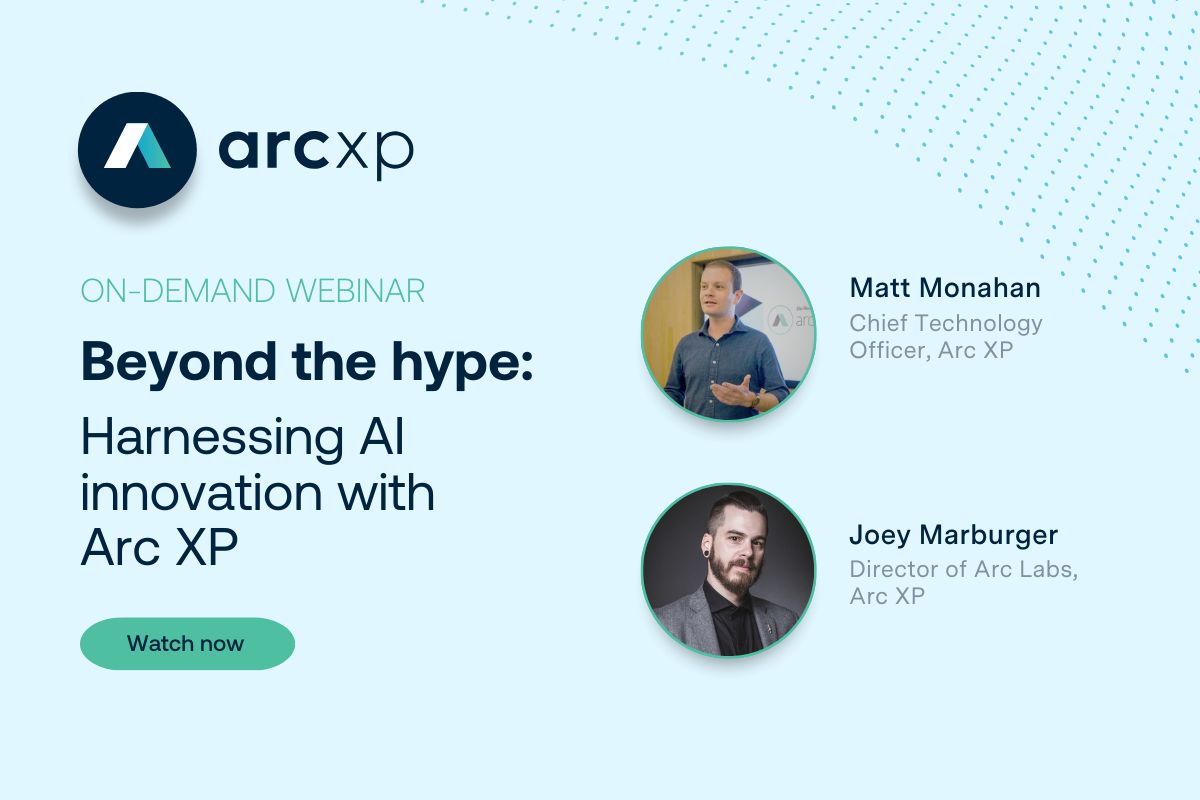 arcxp

ON-DEMAND WEBINAR

Beyond the hype:

Harnessing AI innovation with Arc XP

Watch now

Matt Monahan
Chief Technology Officer, Arc XP

Joey Marburger
Director of Arc Labs, Arc XP